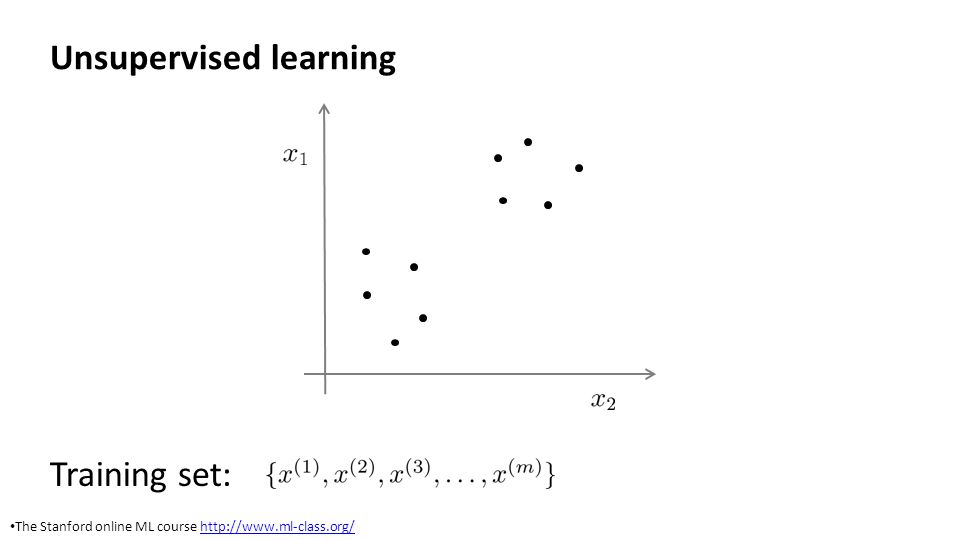 Unsupervised learning

$x_1$

$x_2$

Training set: $\{x^{(1)}, x^{(2)}, x^{(3)}, \ldots, x^{(m)}\}$

•The Stanford online ML course http://www.ml-class.org/